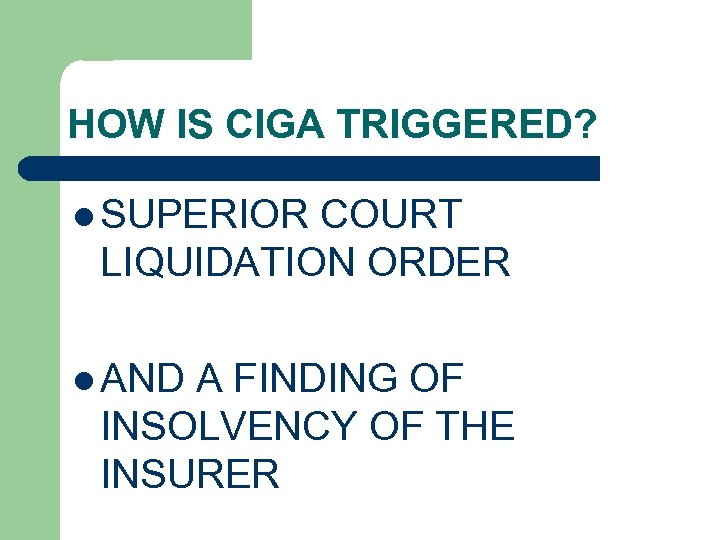 HOW IS CIGA TRIGGERED?

● SUPERIOR COURT LIQUIDATION ORDER

● AND A FINDING OF INSOLVENCY OF THE INSURER